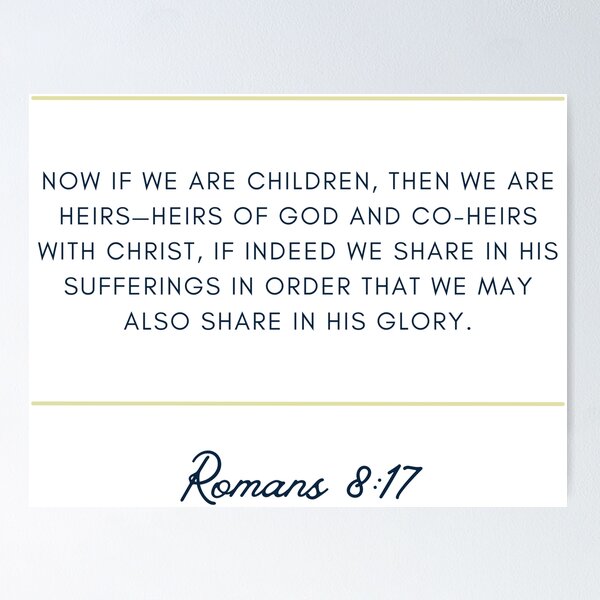 NOW IF WE ARE CHILDREN, THEN WE ARE HEIRS—HEIRS OF GOD AND CO-HEIRS WITH CHRIST, IF INDEED WE SHARE IN HIS SUFFERINGS IN ORDER THAT WE MAY ALSO SHARE IN HIS GLORY.

Romans 8:17